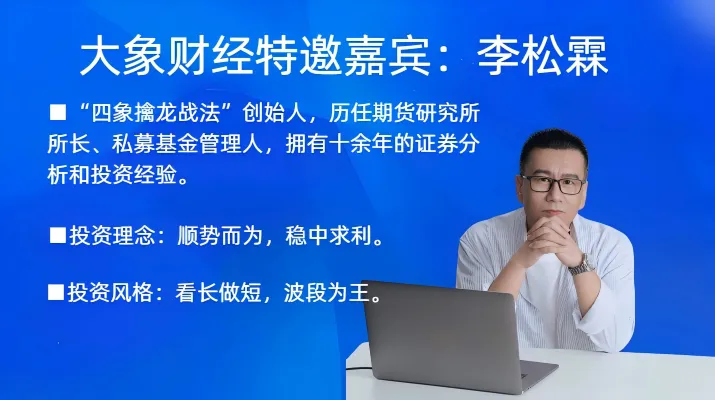 大象财经特邀嘉宾：李松霖

■“四象擒龙战法”创始人，历任期货研究所所长、私募基金管理人，拥有十余年的证券分析和投资经验。

■投资理念：顺势而为，稳中求利。

■投资风格：看长做短，波段为王。